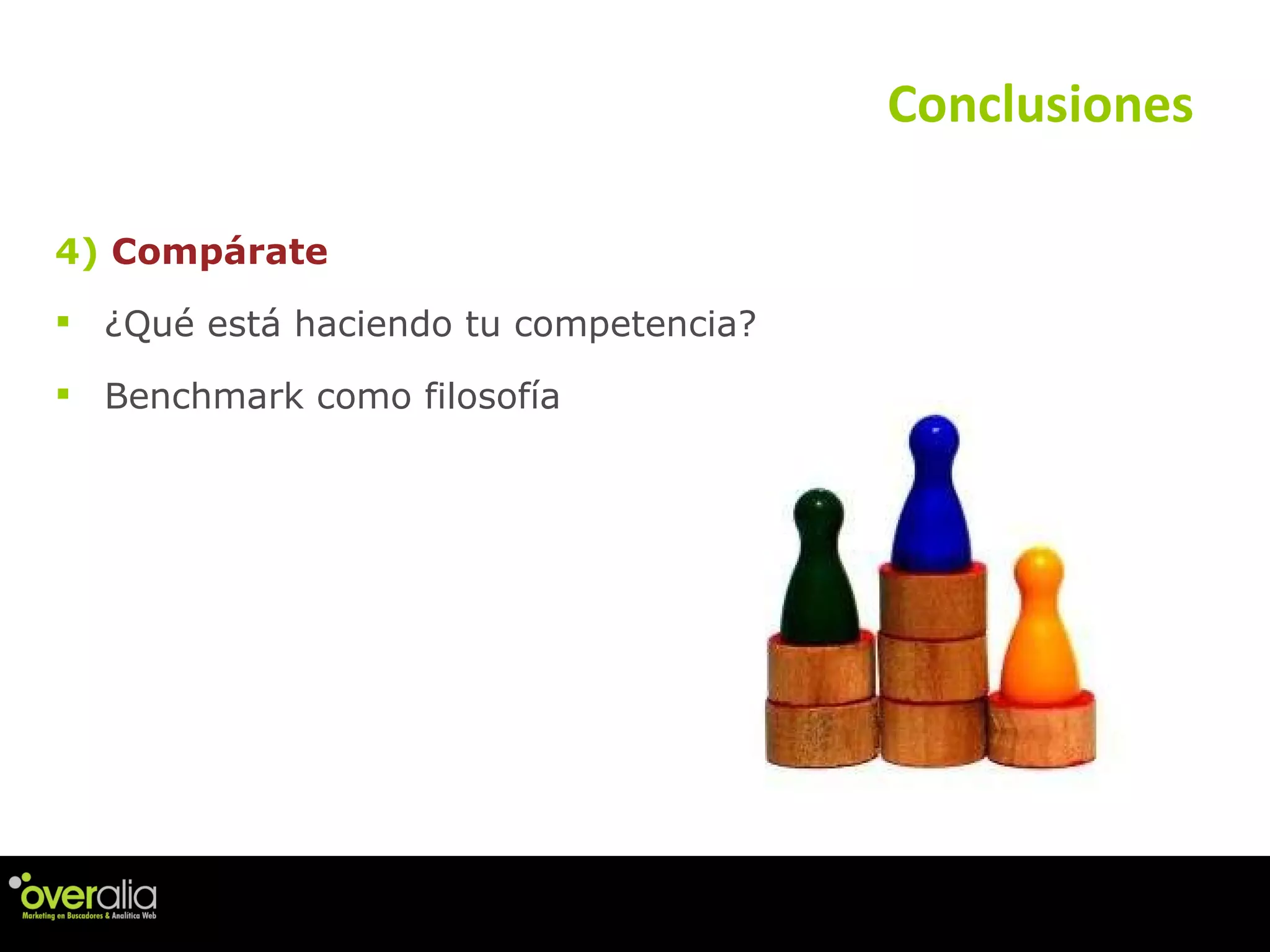 Conclusiones

4) Compárate

▪ ¿Qué está haciendo tu competencia?

▪ Benchmark como filosofía

overalia
Marketing en Buscadores & Analítica Web